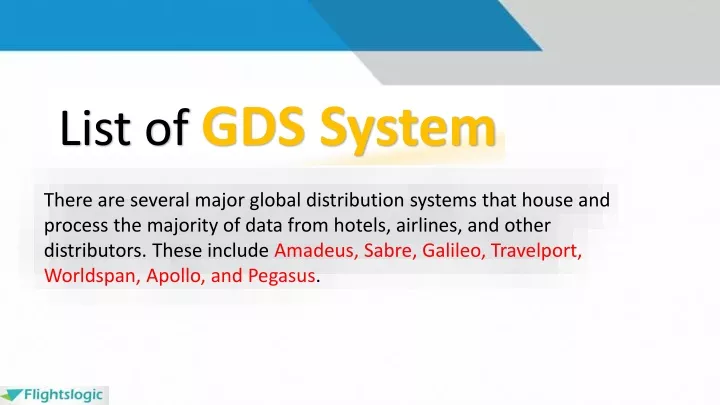 List of GDS System

There are several major global distribution systems that house and process the majority of data from hotels, airlines, and other distributors. These include Amadeus, Sabre, Galileo, Travelport, Worldspan, Apollo, and Pegasus.

Flightslogic